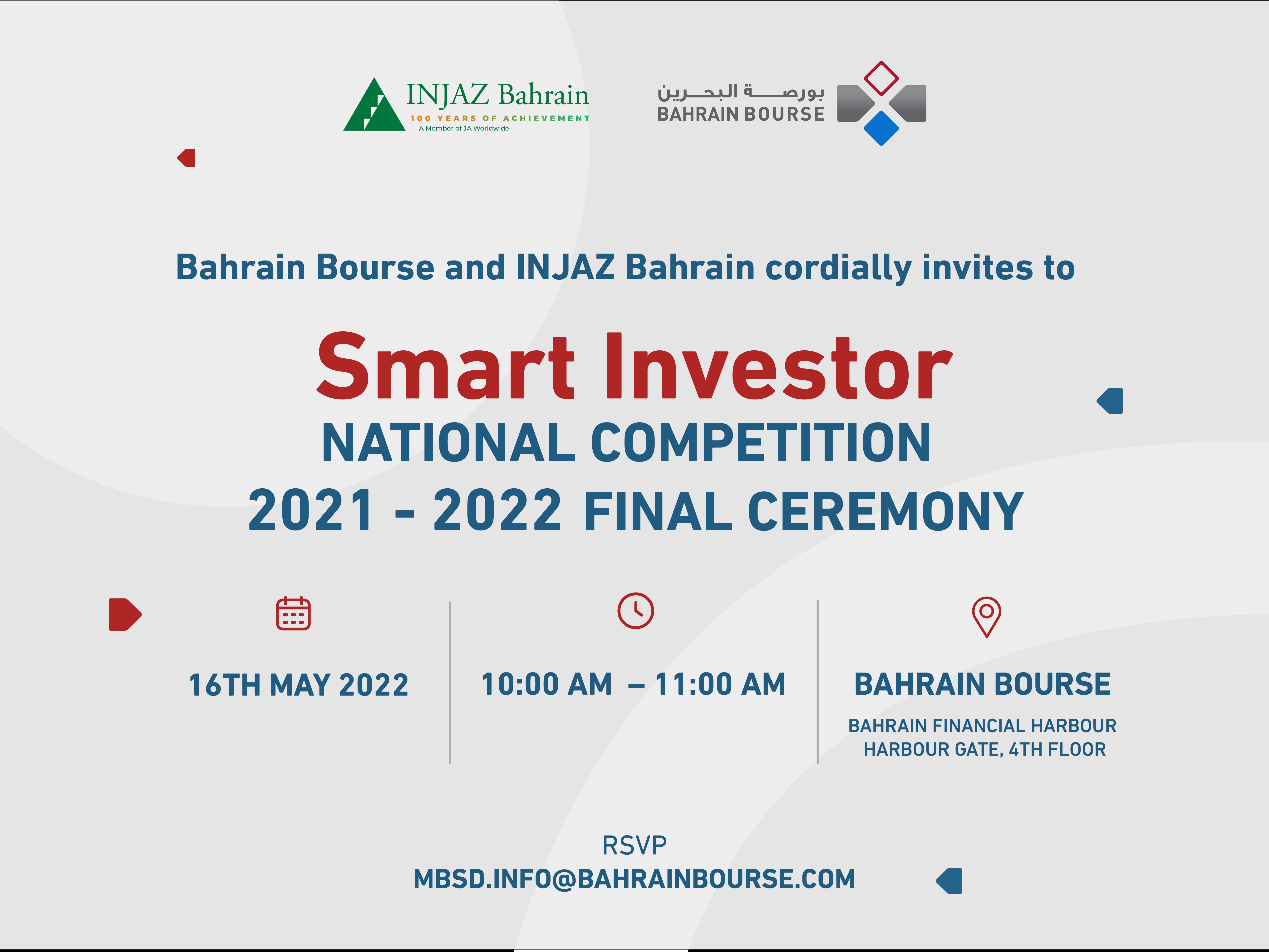 INJAZ Bahrain
100 YEARS OF ACHIEVEMENT
A Member of JA Worldwide

بورصة البحرين
BAHRAIN BOURSE

Bahrain Bourse and INJAZ Bahrain cordially invites to

Smart Investor
NATIONAL COMPETITION
2021 - 2022 FINAL CEREMONY

16TH MAY 2022

10:00 AM – 11:00 AM

BAHRAIN BOURSE
BAHRAIN FINANCIAL HARBOUR
HARBOUR GATE, 4TH FLOOR

RSVP
MBSD.INFO@BAHRAINBOURSE.COM